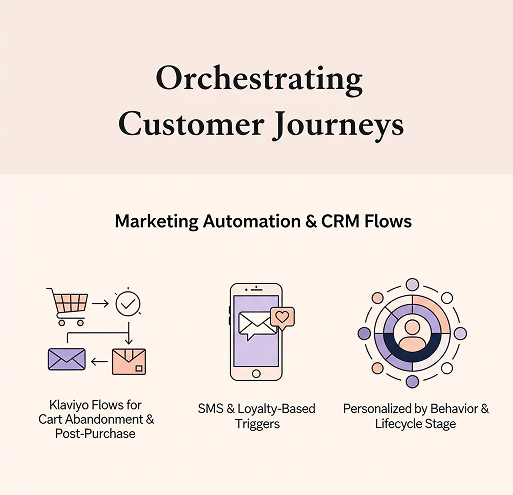 Orchestrating Customer Journeys

Marketing Automation & CRM Flows

Klaviyo Flows for Cart Abandonment & Post-Purchase

SMS & Loyalty-Based Triggers

Personalized by Behavior & Lifecycle Stage